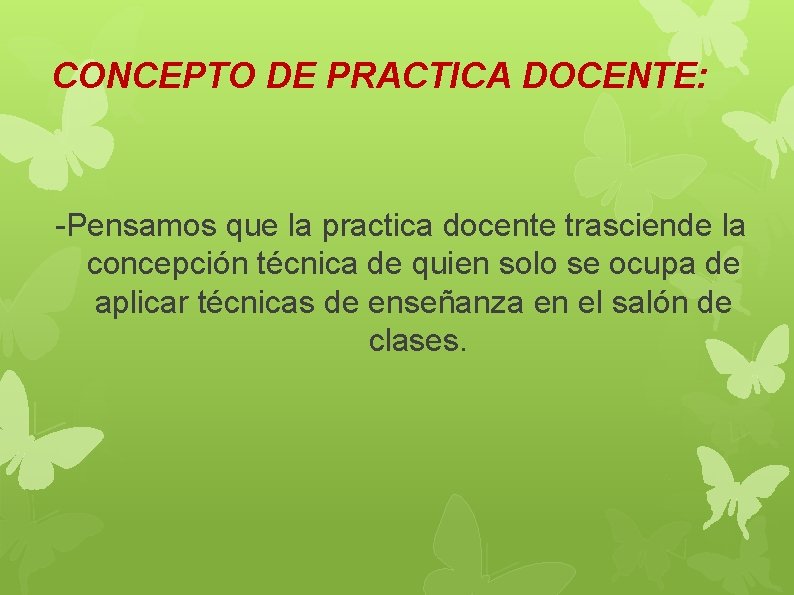 CONCEPTO DE PRACTICA DOCENTE:

-Pensamos que la practica docente trasciende la concepción técnica de quien solo se ocupa de aplicar técnicas de enseñanza en el salón de clases.